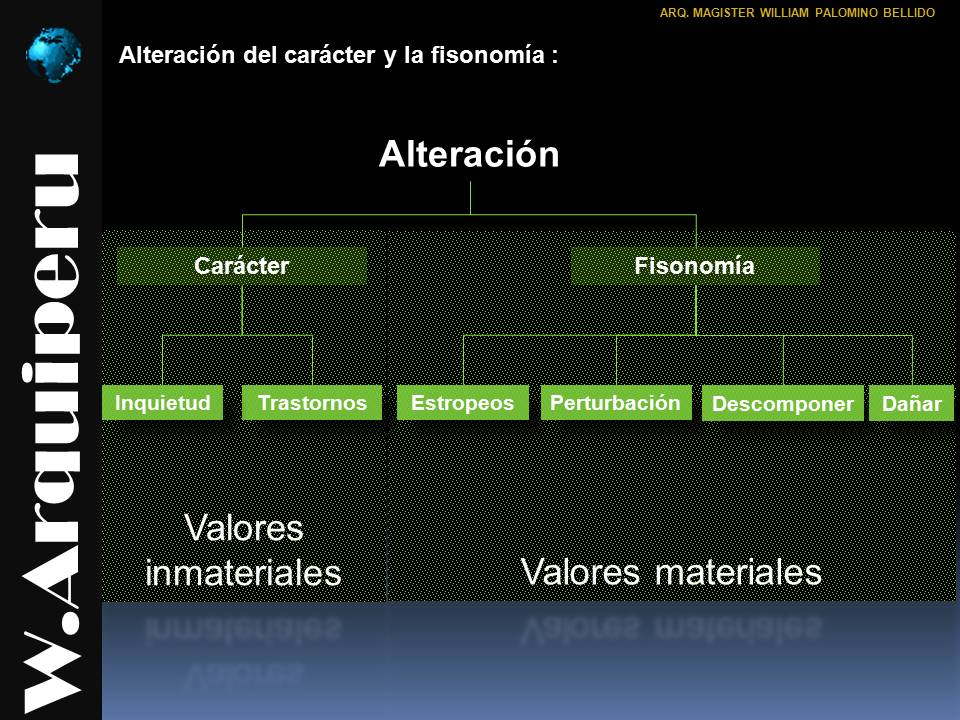 ARQ. MAGISTER WILLIAM PALOMINO BELLIDO

W.Arquiperu

Alteración del carácter y la fisonomía :

Alteración

Carácter

Fisonomía

Inquietud

Trastornos

Estropeos

Perturbación

Descomponer

Dañar

Valores inmateriales

Valores materiales